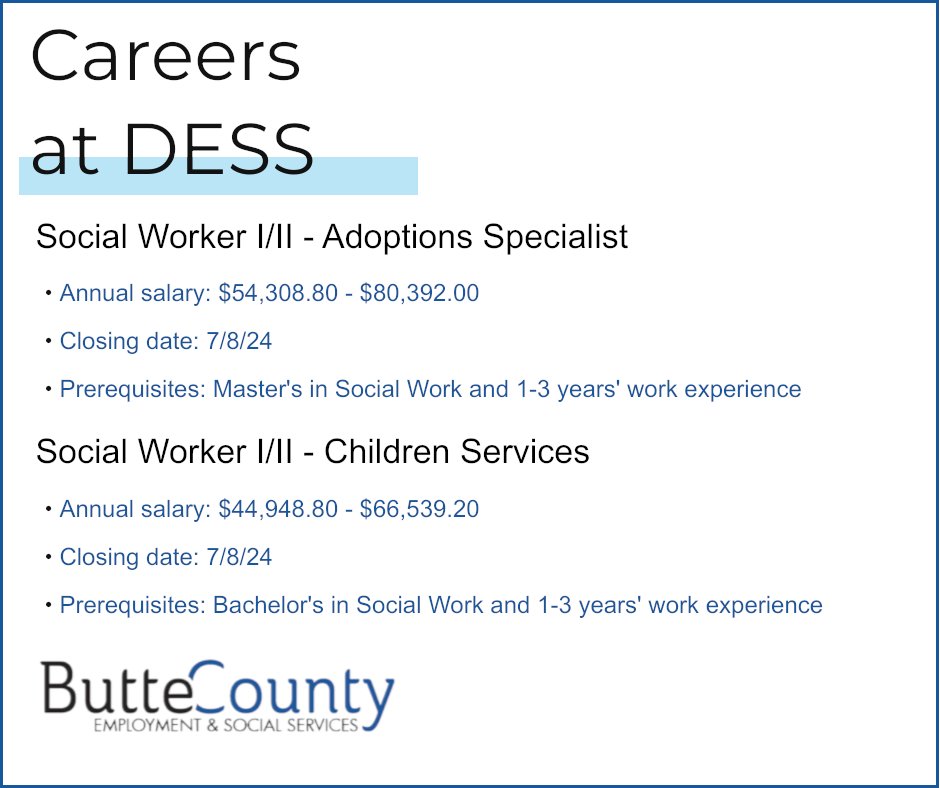 Careers at DESS

Social Worker I/II - Adoptions Specialist

• Annual salary: \$54,308.80 - \$80,392.00

• Closing date: 7/8/24

• Prerequisites: Master's in Social Work and 1-3 years' work experience

Social Worker I/II - Children Services

• Annual salary: \$44,948.80 - \$66,539.20

• Closing date: 7/8/24

• Prerequisites: Bachelor's in Social Work and 1-3 years' work experience

ButteCounty
EMPLOYMENT & SOCIAL SERVICES